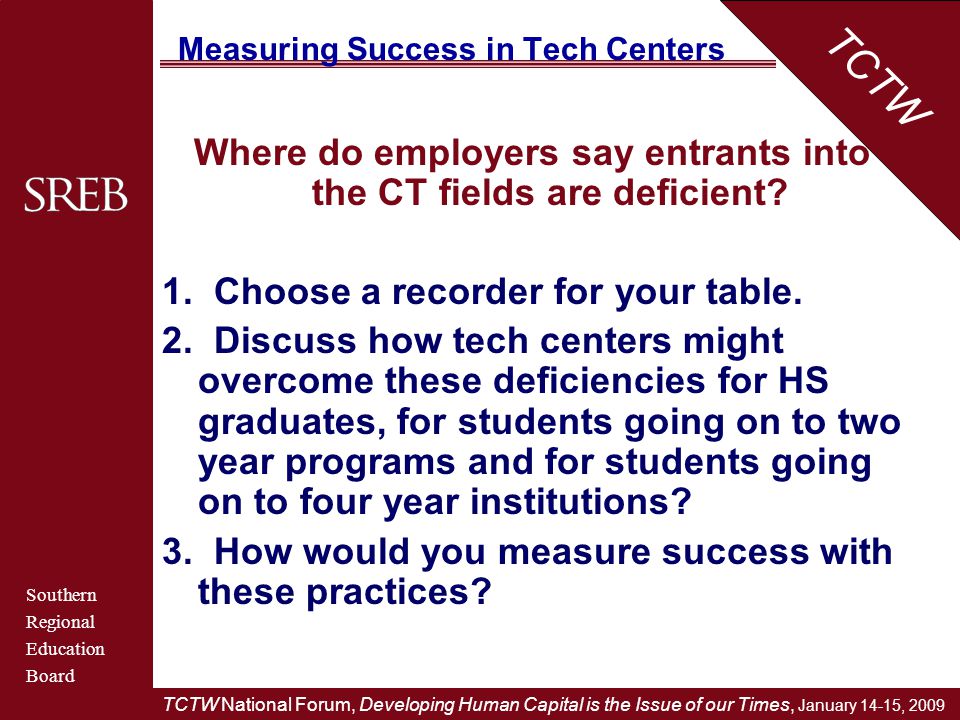 Measuring Success in Tech Centers

TCTW

SREB

Where do employers say entrants into the CT fields are deficient?

1. Choose a recorder for your table.

2. Discuss how tech centers might overcome these deficiencies for HS graduates, for students going on to two year programs and for students going on to four year institutions?

3. How would you measure success with these practices?

Southern Regional Education Board

TCTW National Forum, Developing Human Capital is the Issue of our Times, January 14-15, 2009